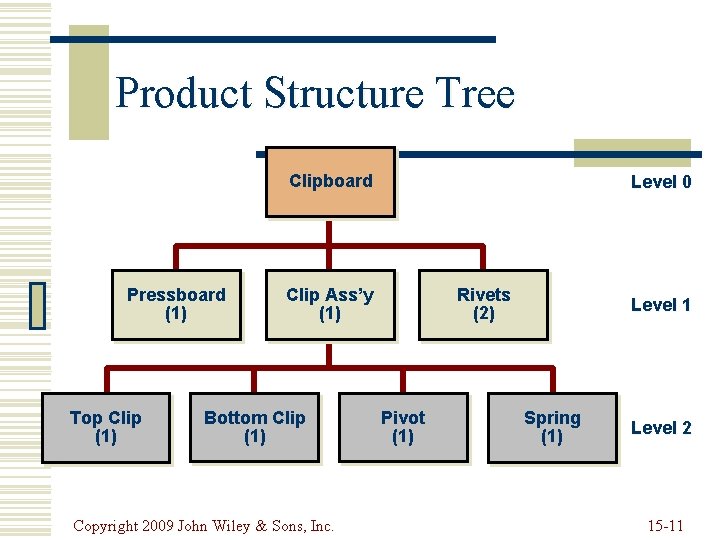 Product Structure Tree

Clipboard

Level 0

Pressboard
(1)

Clip Ass'y
(1)

Rivets
(2)

Level 1

Top Clip
(1)

Bottom Clip
(1)

Pivot
(1)

Spring
(1)

Level 2

Copyright 2009 John Wiley & Sons, Inc.

15-11